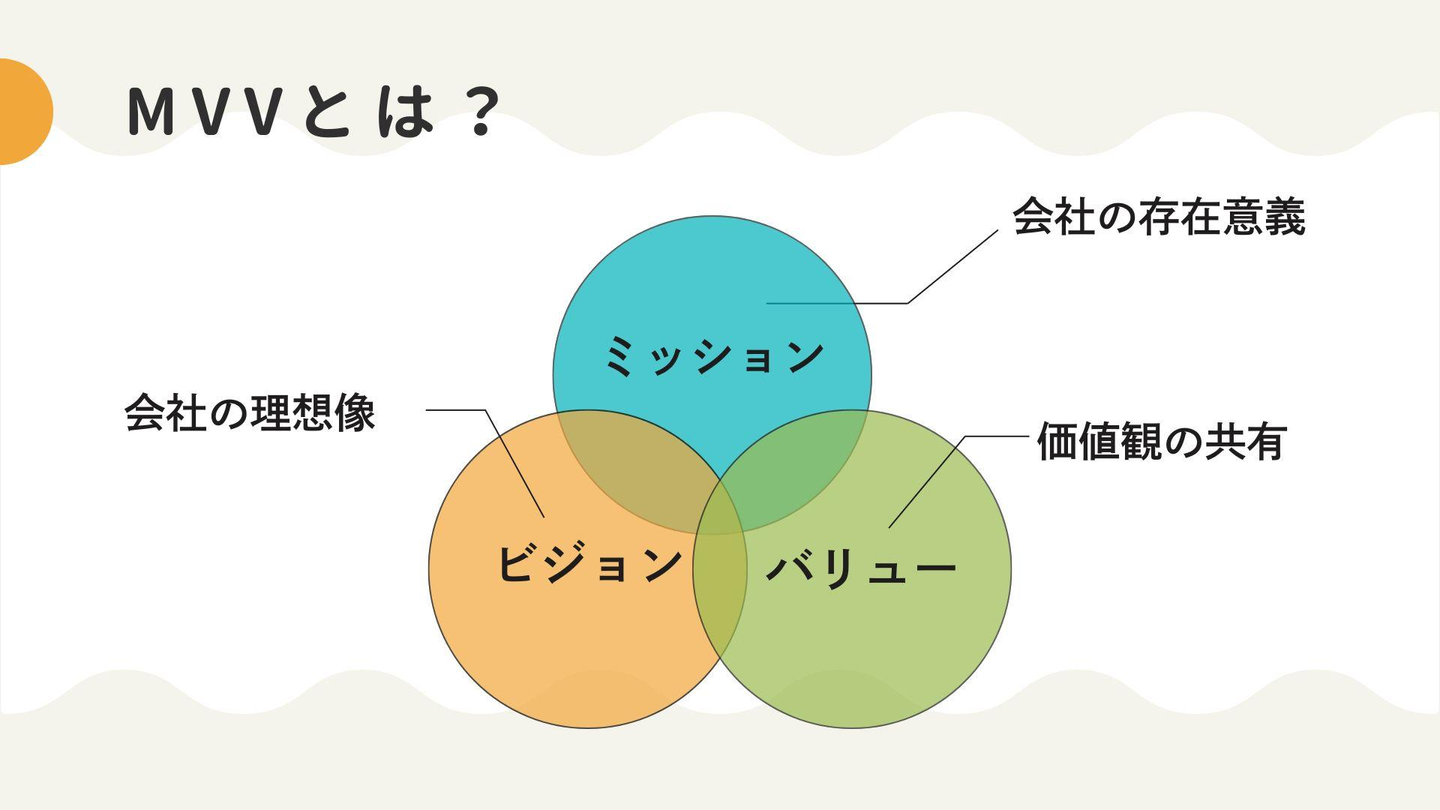 MVVとは？

会社の存在意義

ミッション

会社の理想像

価値観の共有

ビジョン

バリュー